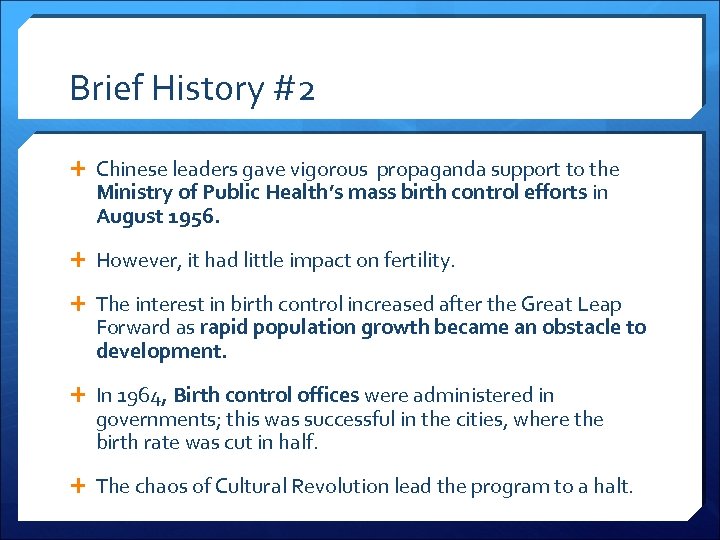 Brief History #2

+ Chinese leaders gave vigorous propaganda support to the Ministry of Public Health's mass birth control efforts in August 1956.

+ However, it had little impact on fertility.

+ The interest in birth control increased after the Great Leap Forward as rapid population growth became an obstacle to development.

+ In 1964, Birth control offices were administered in governments; this was successful in the cities, where the birth rate was cut in half.

+ The chaos of Cultural Revolution lead the program to a halt.